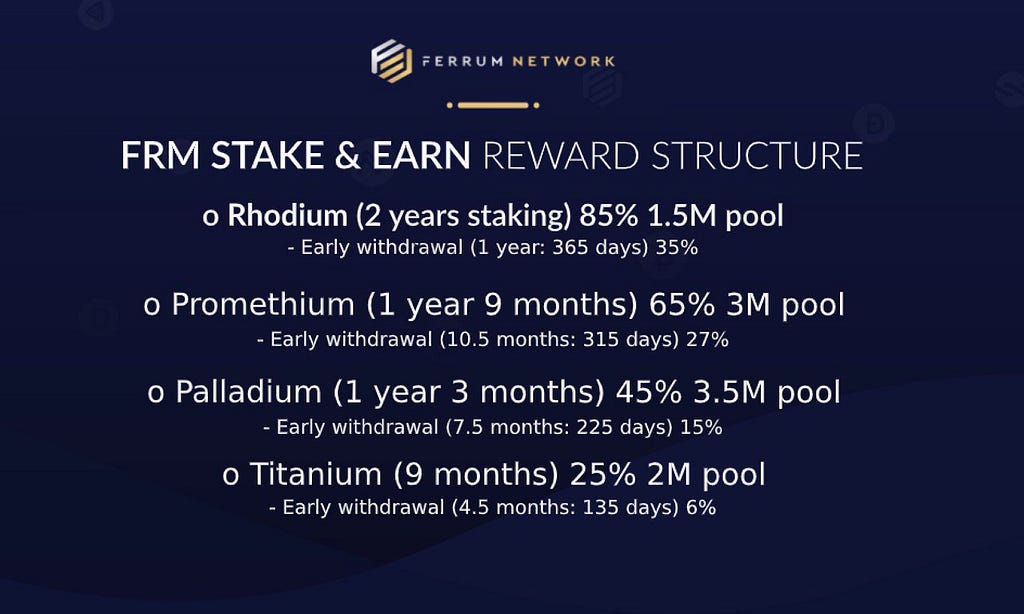 FERRUM NETWORK

FRM STAKE & EARN REWARD STRUCTURE

o Rhodium (2 years staking) 85% 1.5M pool
- Early withdrawal (1 year: 365 days) 35%

o Promethium (1 year 9 months) 65% 3M pool
- Early withdrawal (10.5 months: 315 days) 27%

o Palladium (1 year 3 months) 45% 3.5M pool
- Early withdrawal (7.5 months: 225 days) 15%

o Titanium (9 months) 25% 2M pool
- Early withdrawal (4.5 months: 135 days) 6%